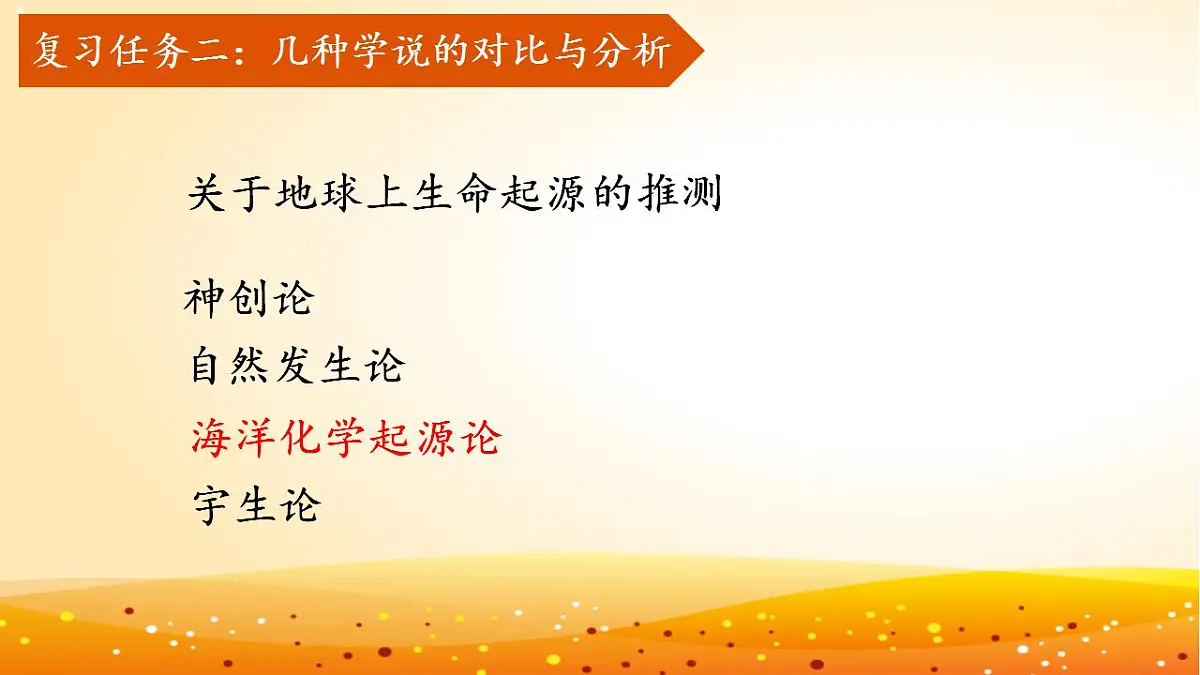 复习任务二：几种学说的对比与分析

关于地球上生命起源的推测

神创论
自然发生论
海洋化学起源论
宇生论